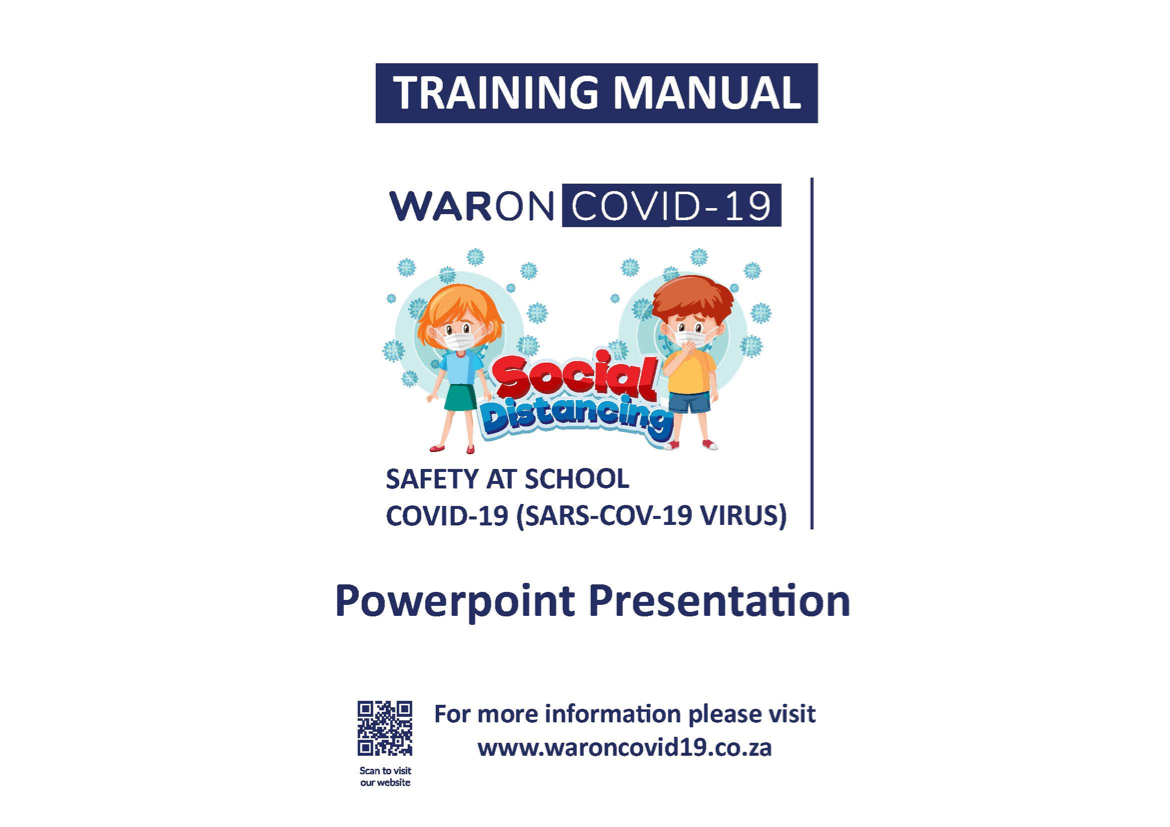 TRAINING MANUAL

WARON COVID-19

Social Distancing

SAFETY AT SCHOOL
COVID-19 (SARS-COV-19 VIRUS)

Powerpoint Presentation

Scan to visit our website

For more information please visit
www.waroncovid19.co.za